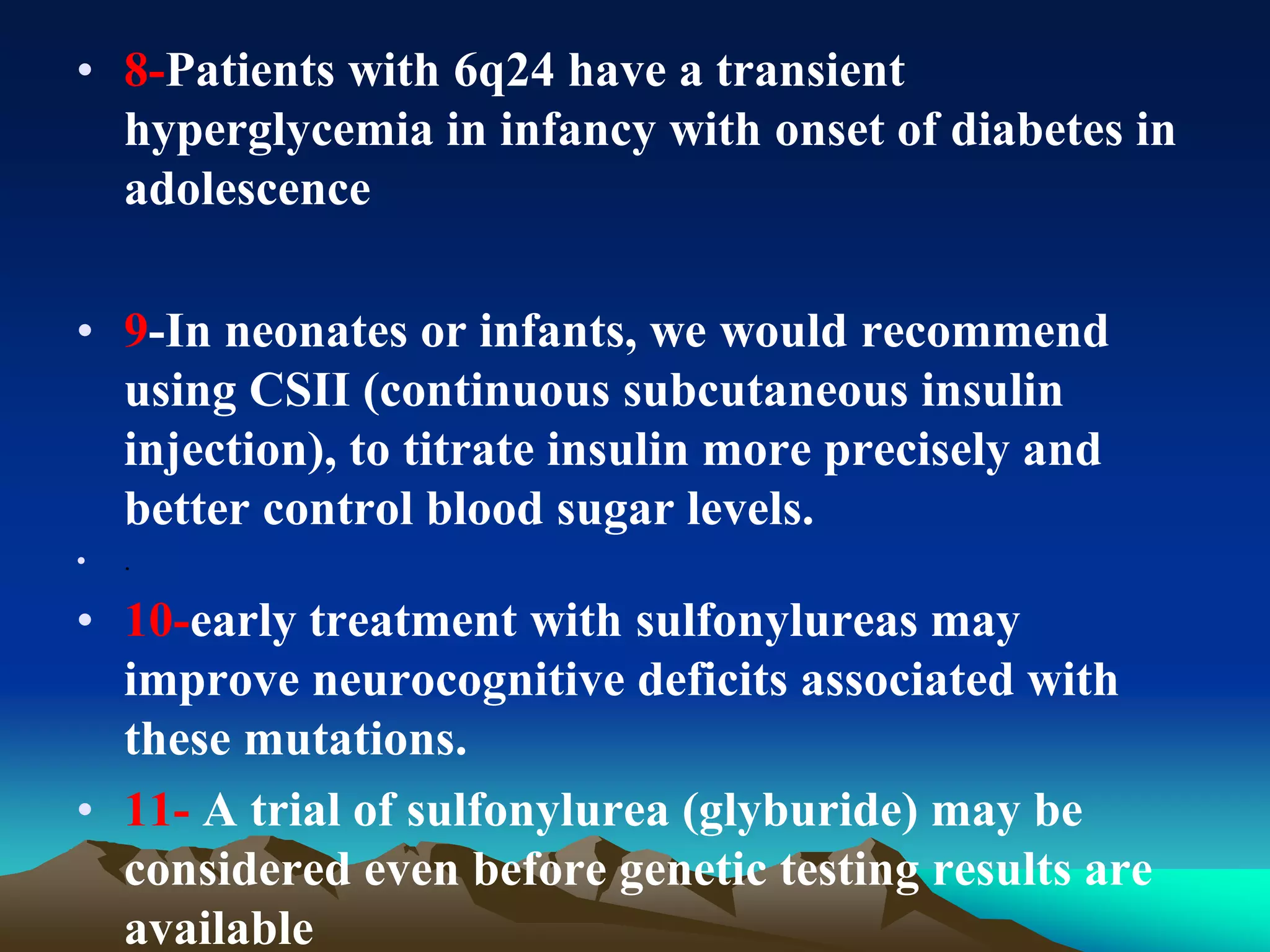 • 8-Patients with 6q24 have a transient hyperglycemia in infancy with onset of diabetes in adolescence

• 9-In neonates or infants, we would recommend using CSII (continuous subcutaneous insulin injection), to titrate insulin more precisely and better control blood sugar levels.

• .

• 10-early treatment with sulfonylureas may improve neurocognitive deficits associated with these mutations.

• 11- A trial of sulfonylurea (glyburide) may be considered even before genetic testing results are available